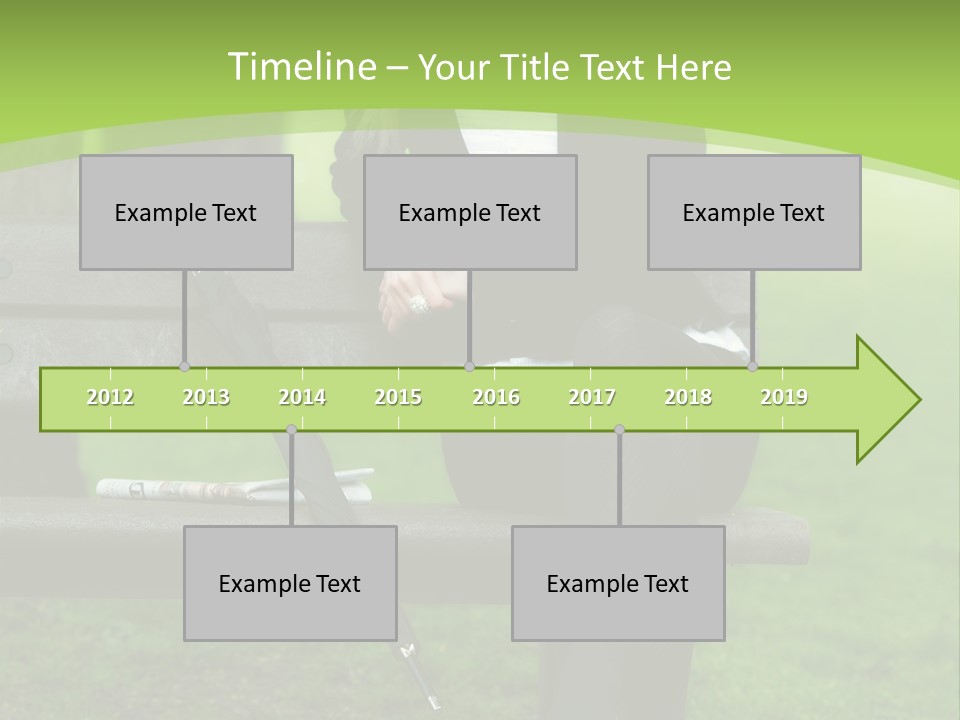 Timeline – Your Title Text Here

Example Text

Example Text

Example Text

2012 2013 2014 2015 2016 2017 2018 2019

Example Text

Example Text